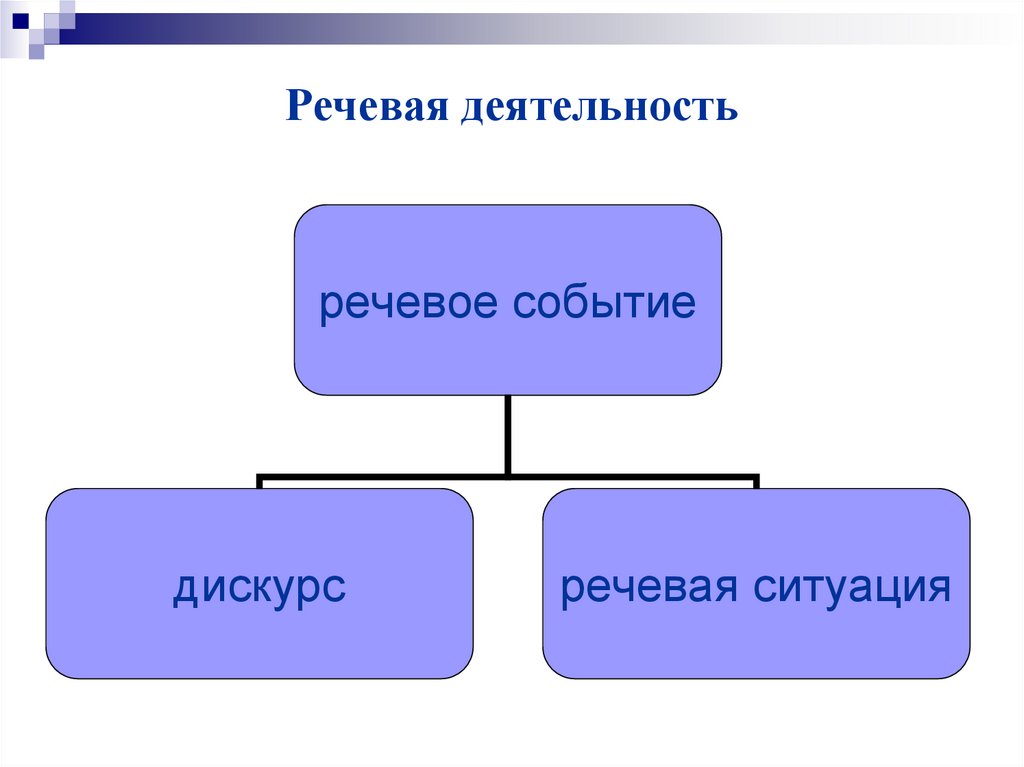 Речевая деятельность

речевое событие

дискурс

речевая ситуация